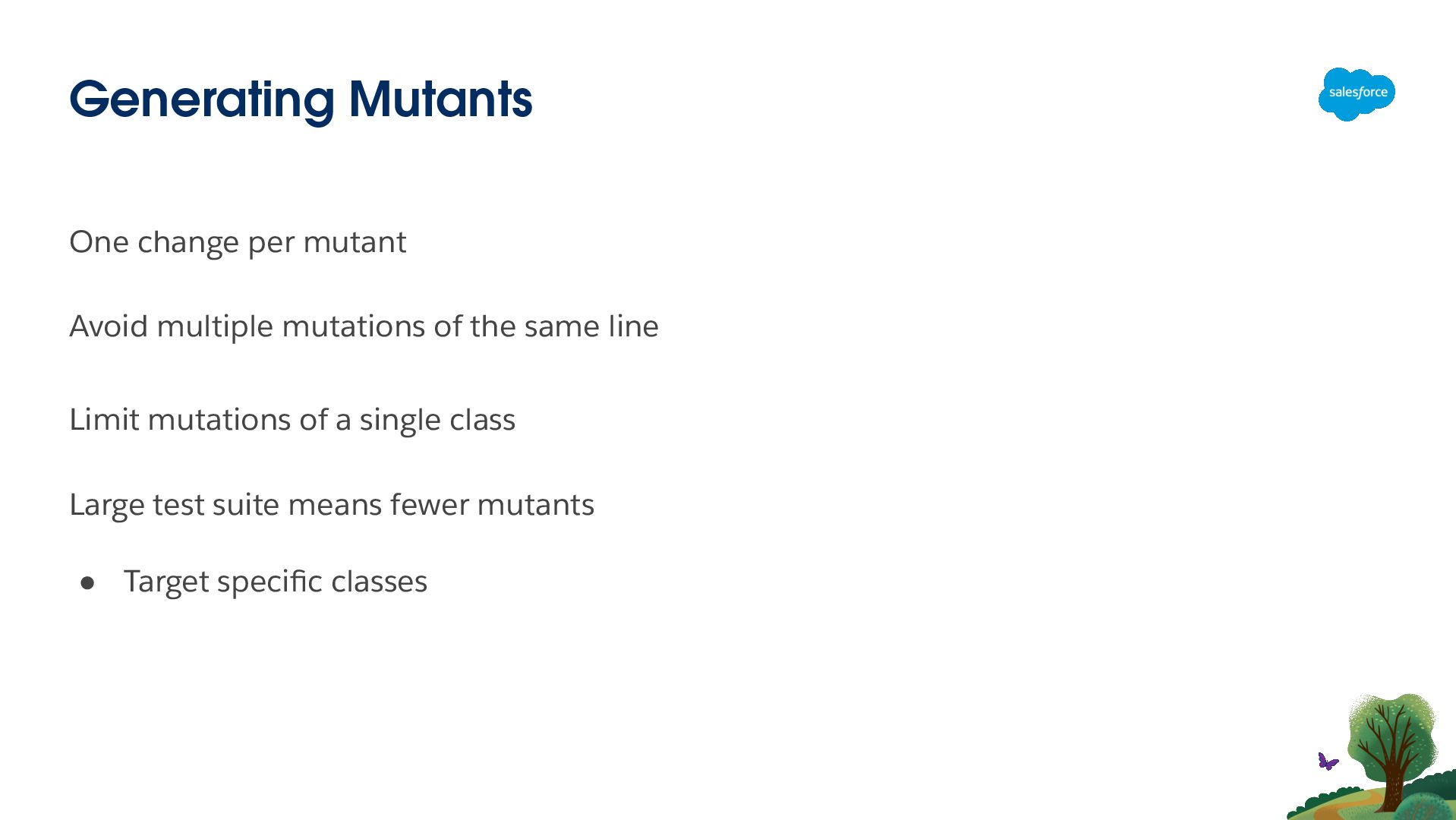 Generating Mutants

salesforce

One change per mutant

Avoid multiple mutations of the same line

Limit mutations of a single class

Large test suite means fewer mutants

● Target specific classes